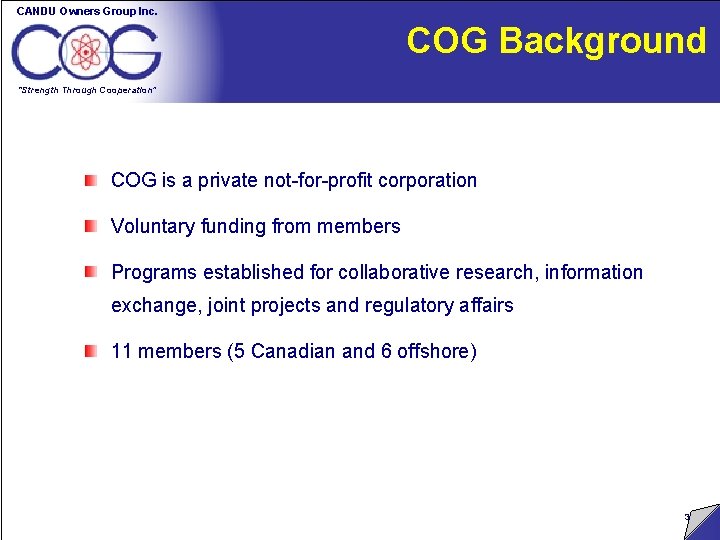 CANDU Owners Group Inc.

COG

"Strength Through Cooperation"

COG Background

COG is a private not-for-profit corporation

Voluntary funding from members

Programs established for collaborative research, information exchange, joint projects and regulatory affairs

11 members (5 Canadian and 6 offshore)

3